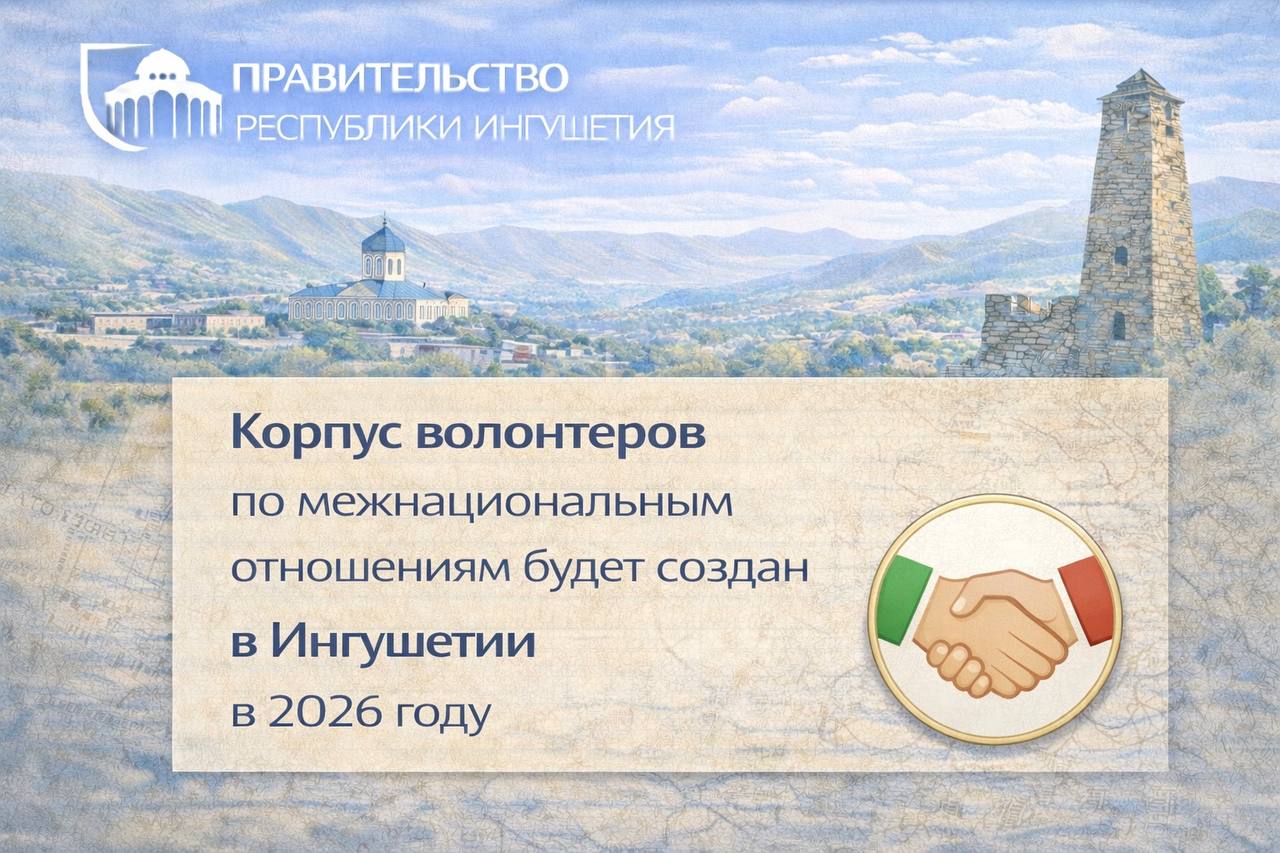 ПРАВИТЕЛЬСТВО
РЕСПУБЛИКИ ИНГУШЕТИЯ

Корпус волонтеров по межнациональным отношениям будет создан в Ингушетии в 2026 году